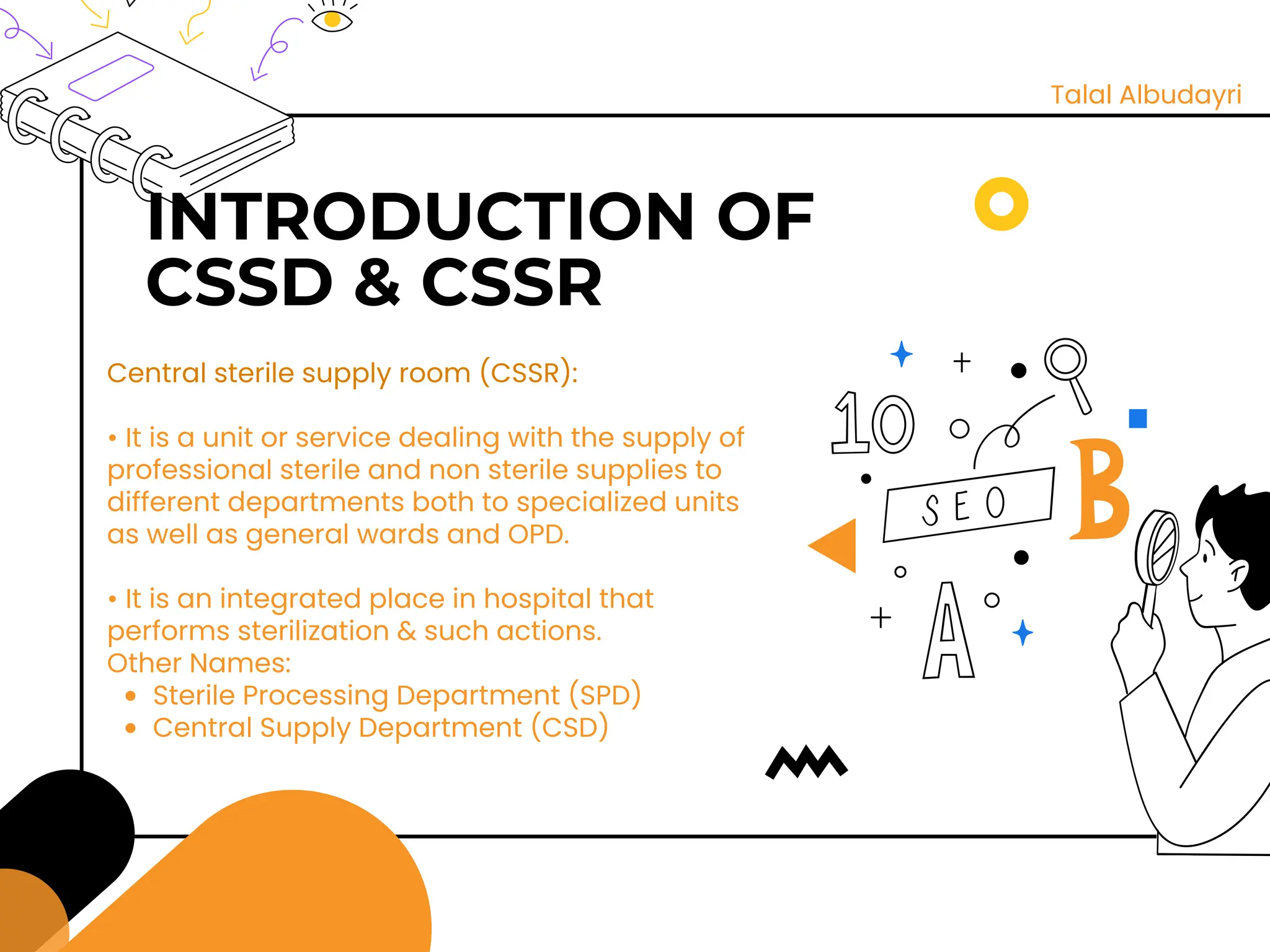 Talal Albudayri

INTRODUCTION OF CSSD & CSSR

Central sterile supply room (CSSR):

• It is a unit or service dealing with the supply of professional sterile and non sterile supplies to different departments both to specialized units as well as general wards and OPD.

• It is an integrated place in hospital that performs sterilization & such actions.
Other Names:
• Sterile Processing Department (SPD)
• Central Supply Department (CSD)

10
SEO
B
A